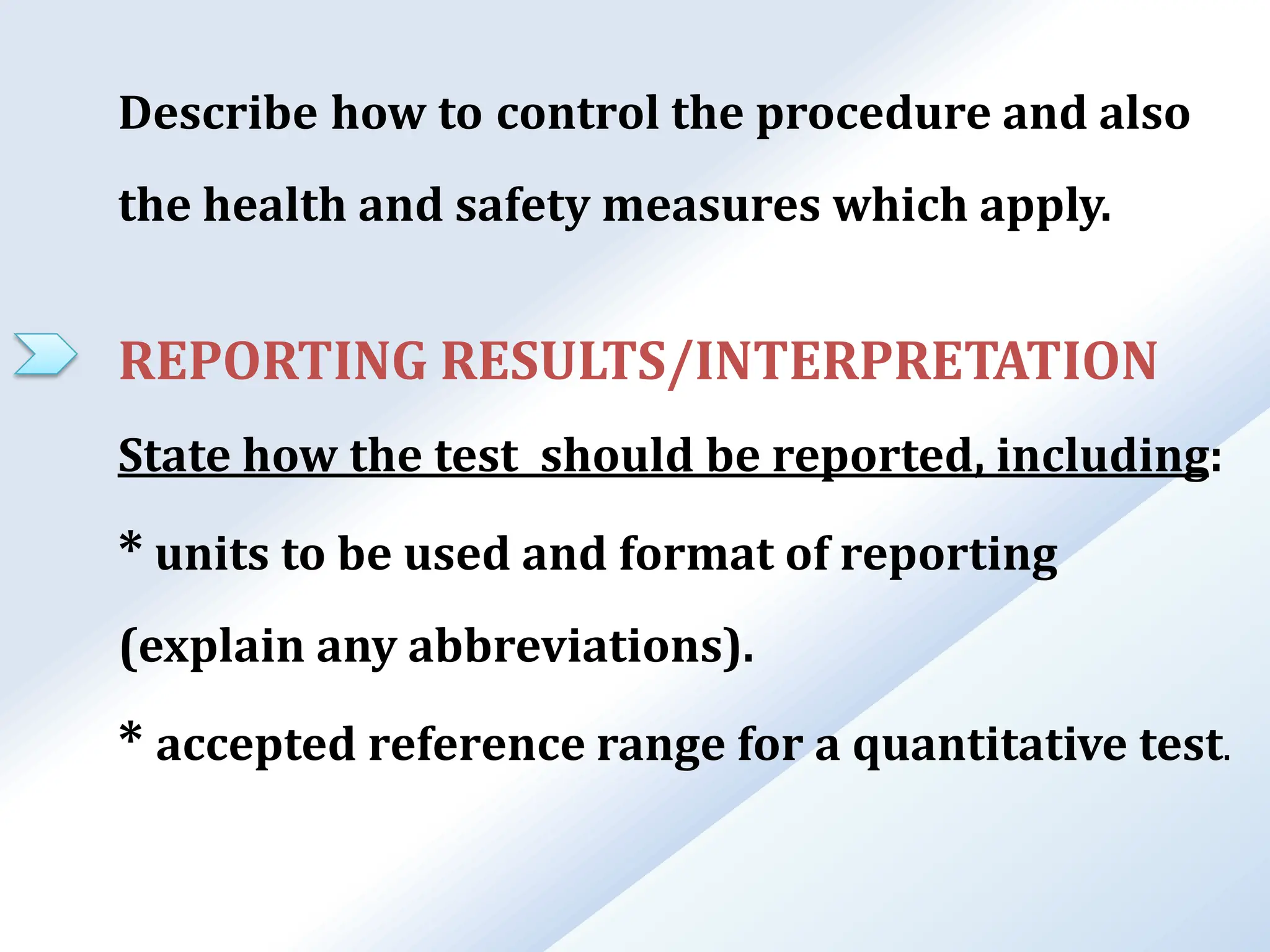 Describe how to control the procedure and also the health and safety measures which apply.

REPORTING RESULTS/INTERPRETATION

State how the test  should be reported, including:

* units to be used and format of reporting (explain any abbreviations).

* accepted reference range for a quantitative test.